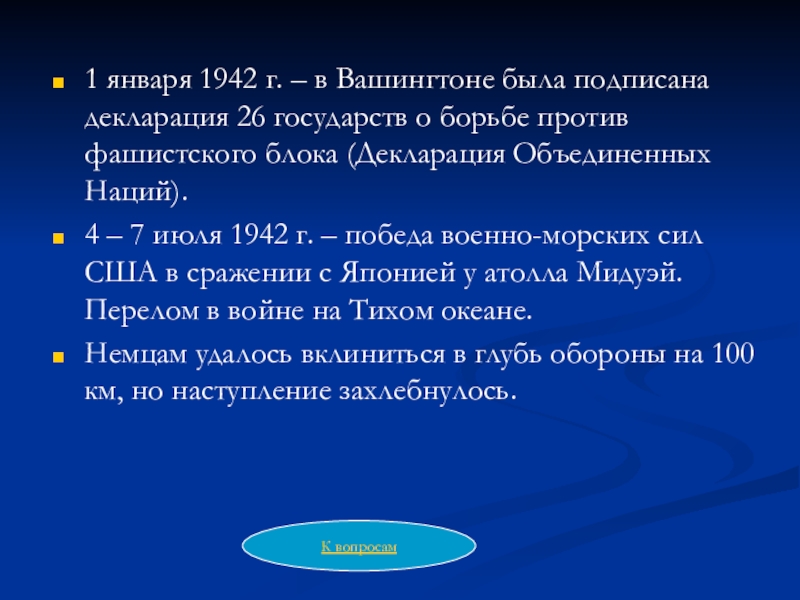 1 января 1942 г. – в Вашингтоне была подписана декларация 26 государств о борьбе против фашистского блока (Декларация Объединенных Наций).

4 – 7 июля 1942 г. – победа военно-морских сил США в сражении с Японией у атолла Мидуэй. Перелом в войне на Тихом океане.

Немцам удалось вклиниться в глубь обороны на 100 км, но наступление захлебнулось.

К вопросам